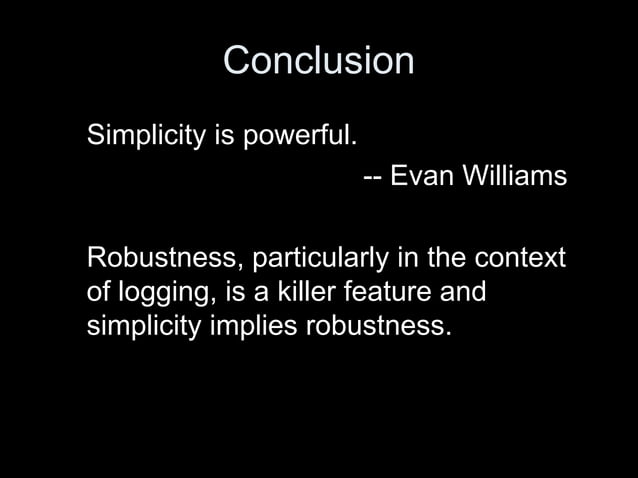 Conclusion

Simplicity is powerful.
-- Evan Williams

Robustness, particularly in the context of logging, is a killer feature and simplicity implies robustness.